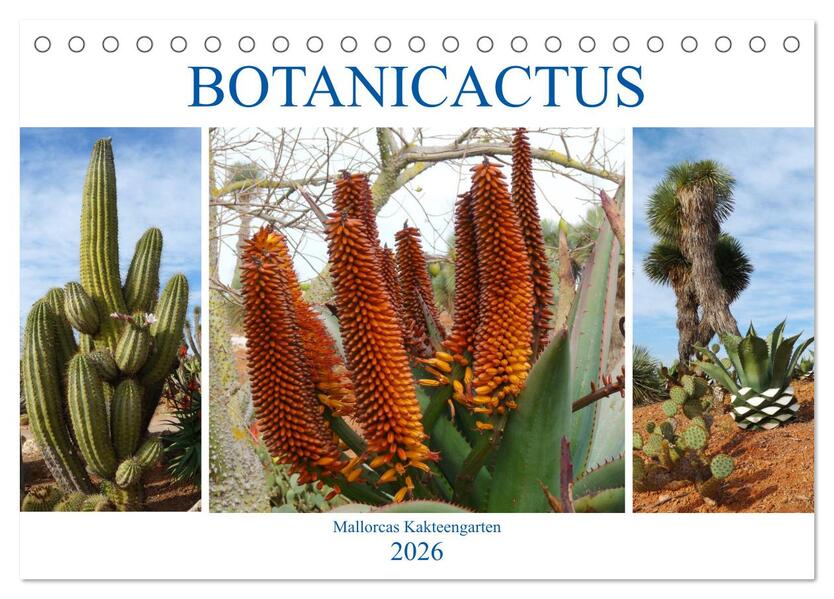 BOTANICACTUS

Mallorcas Kakteengarten

2026